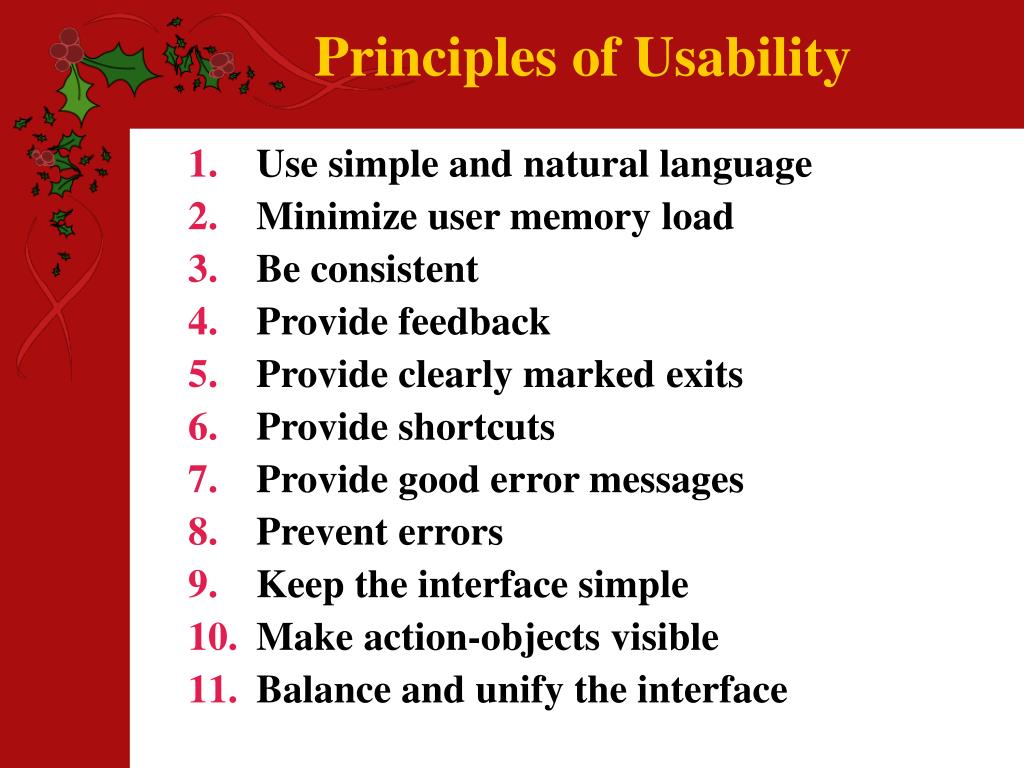 Principles of Usability

1. Use simple and natural language
2. Minimize user memory load
3. Be consistent
4. Provide feedback
5. Provide clearly marked exits
6. Provide shortcuts
7. Provide good error messages
8. Prevent errors
9. Keep the interface simple
10. Make action-objects visible
11. Balance and unify the interface